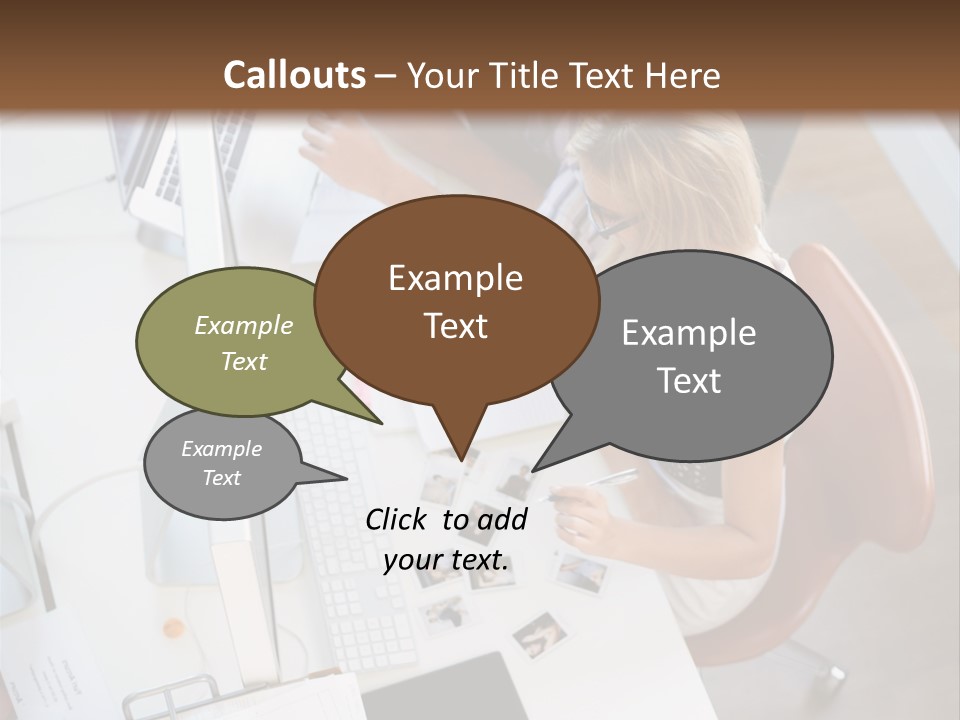 Callouts – Your Title Text Here

Example Text

Example Text

Example Text

Example Text

Click to add your text.